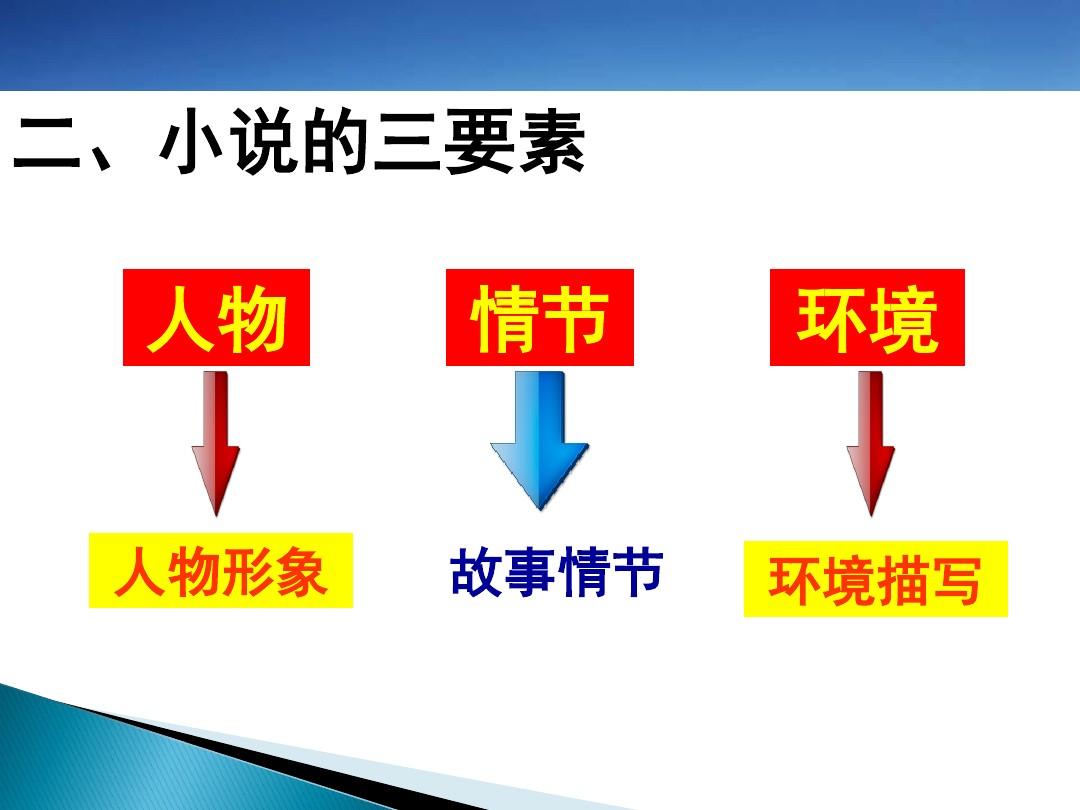 二、小说的三要素

人物

情节

环境

人物形象

故事情节

环境描写